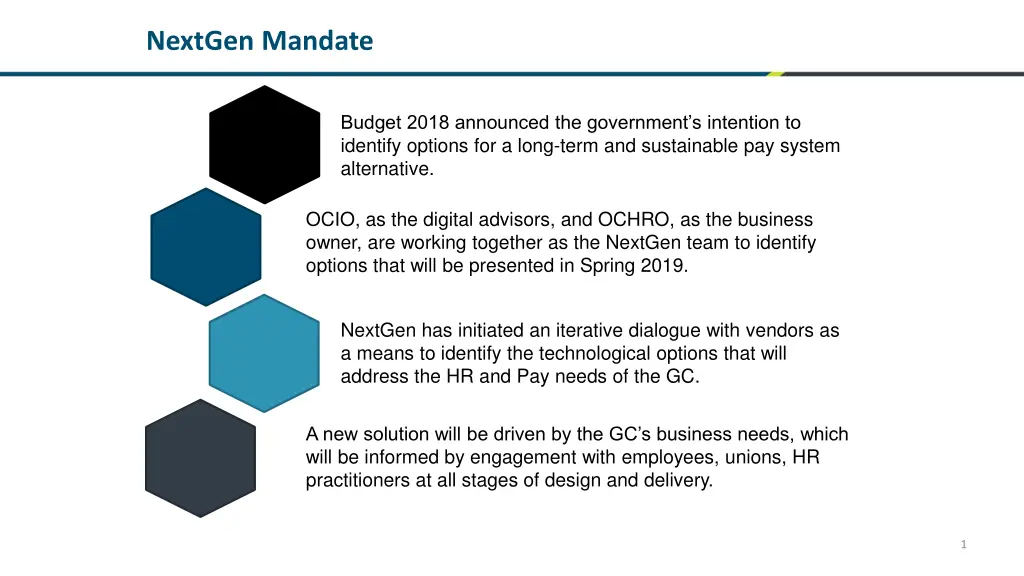 NextGen Mandate

Budget 2018 announced the government's intention to identify options for a long-term and sustainable pay system alternative.

OCIO, as the digital advisors, and OCHRO, as the business owner, are working together as the NextGen team to identify options that will be presented in Spring 2019.

NextGen has initiated an iterative dialogue with vendors as a means to identify the technological options that will address the HR and Pay needs of the GC.

A new solution will be driven by the GC's business needs, which will be informed by engagement with employees, unions, HR practitioners at all stages of design and delivery.

1